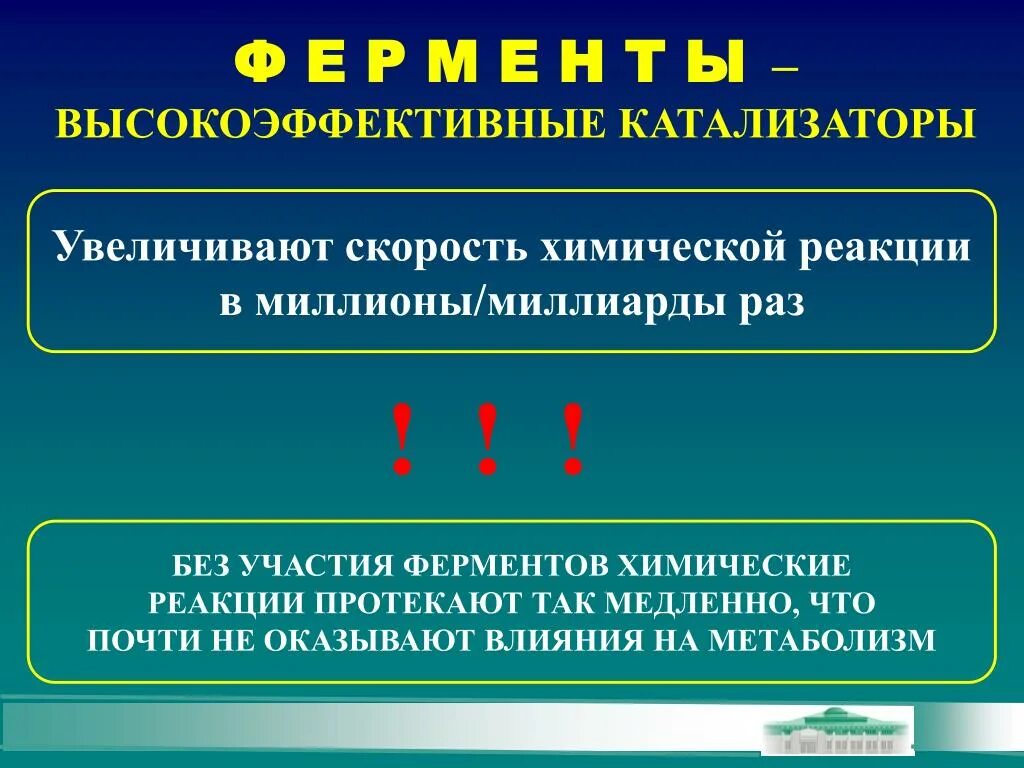 Ф Е Р М Е Н Т Ы –
ВЫСОКОЭФФЕКТИВНЫЕ КАТАЛИЗАТОРЫ

Увеличивают скорость химической реакции в миллионы/миллиарды раз

! ! !

БЕЗ УЧАСТИЯ ФЕРМЕНТОВ ХИМИЧЕСКИЕ РЕАКЦИИ ПРОТЕКАЮТ ТАК МЕДЛЕННО, ЧТО ПОЧТИ НЕ ОКАЗЫВАЮТ ВЛИЯНИЯ НА МЕТАБОЛИЗМ